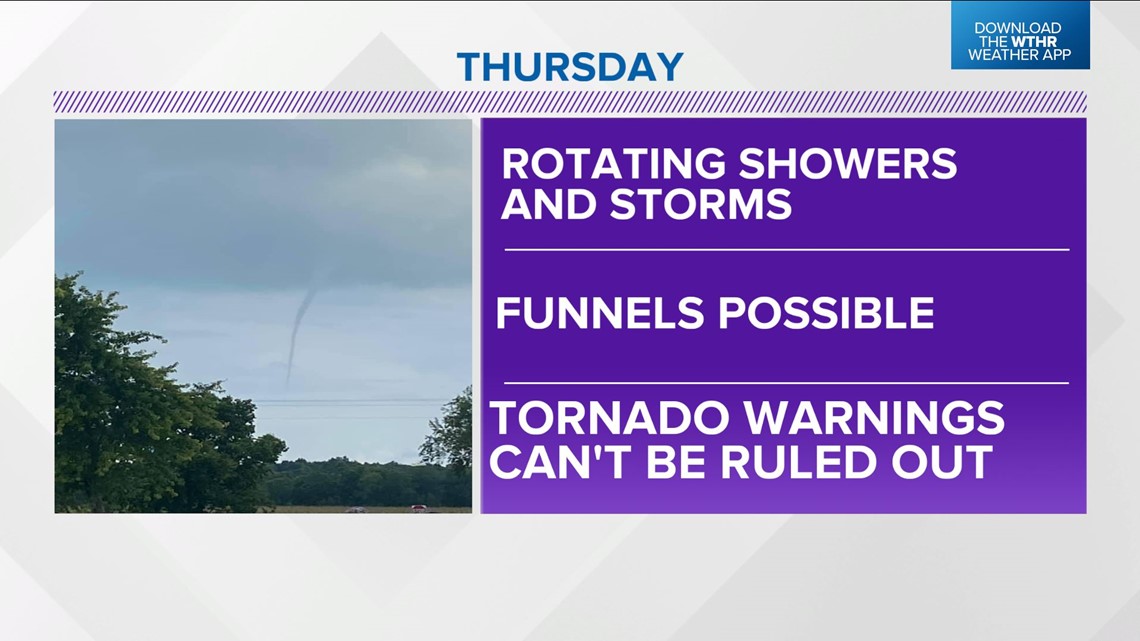 DOWNLOAD THE WTHR WEATHER APP

THURSDAY

ROTATING SHOWERS AND STORMS

FUNNELS POSSIBLE

TORNADO WARNINGS CAN'T BE RULED OUT